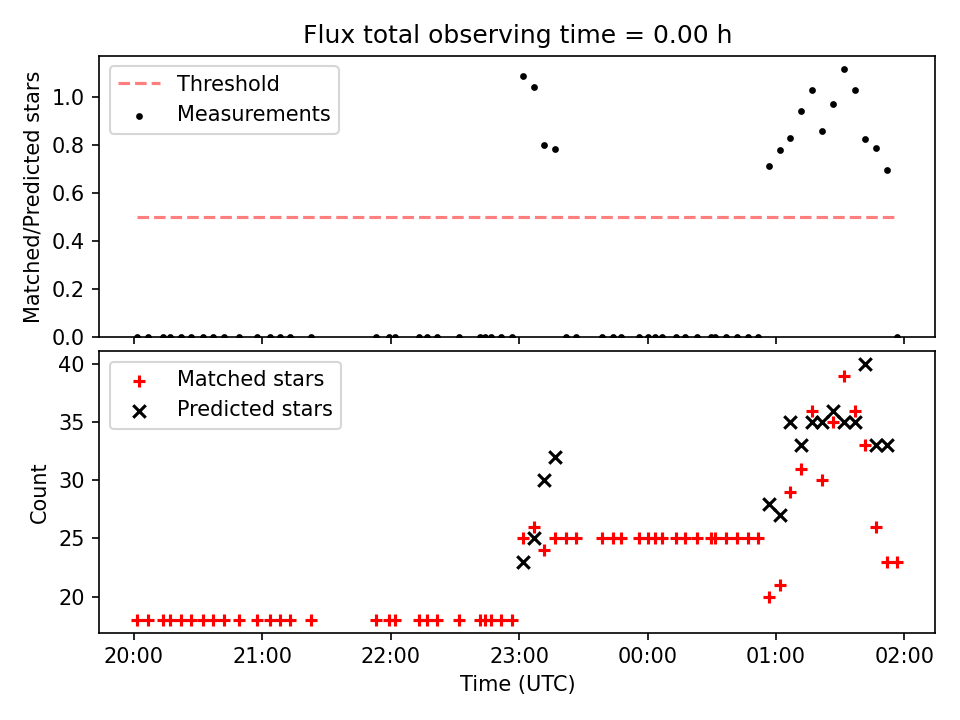 Flux total observing time = 0.00 h

Threshold
Measurements

Matched/Predicted stars

1.0
0.8
0.6
0.4
0.2
0.0

Matched stars
Predicted stars

Count

40
35
30
25
20

20:00
21:00
22:00
23:00
00:00
01:00
02:00

Time (UTC)